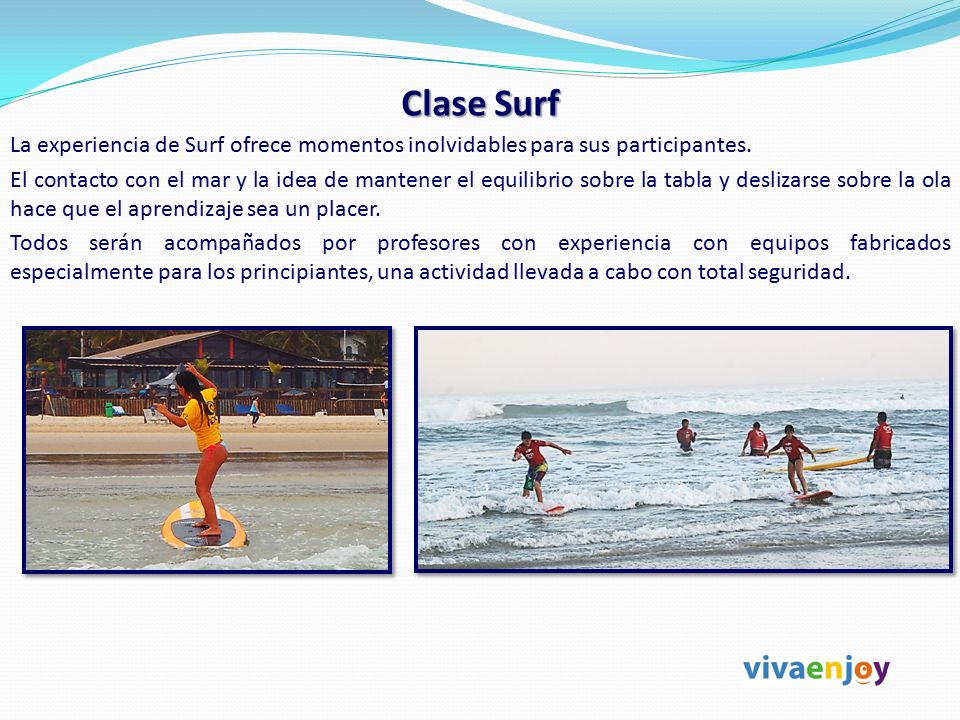 Clase Surf

La experiencia de Surf ofrece momentos inolvidables para sus participantes.

El contacto con el mar y la idea de mantener el equilibrio sobre la tabla y deslizarse sobre la ola hace que el aprendizaje sea un placer.

Todos serán acompañados por profesores con experiencia con equipos fabricados especialmente para los principiantes, una actividad llevada a cabo con total seguridad.

vivaenjoy